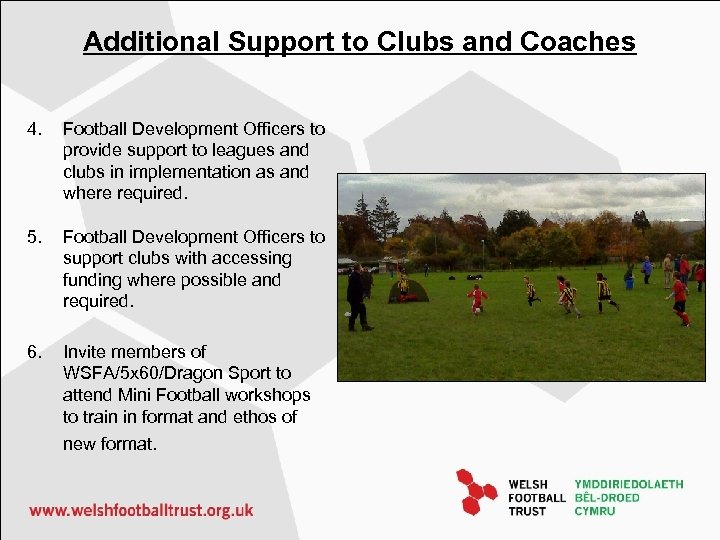 Additional Support to Clubs and Coaches

4. Football Development Officers to provide support to leagues and clubs in implementation as and where required.

5. Football Development Officers to support clubs with accessing funding where possible and required.

6. Invite members of WSFA/5x60/Dragon Sport to attend Mini Football workshops to train in format and ethos of new format.

www.welshfootballtrust.org.uk

WELSH FOOTBALL TRUST

YMDDIRIEDOLAETH BÊL-DROED CYMRU